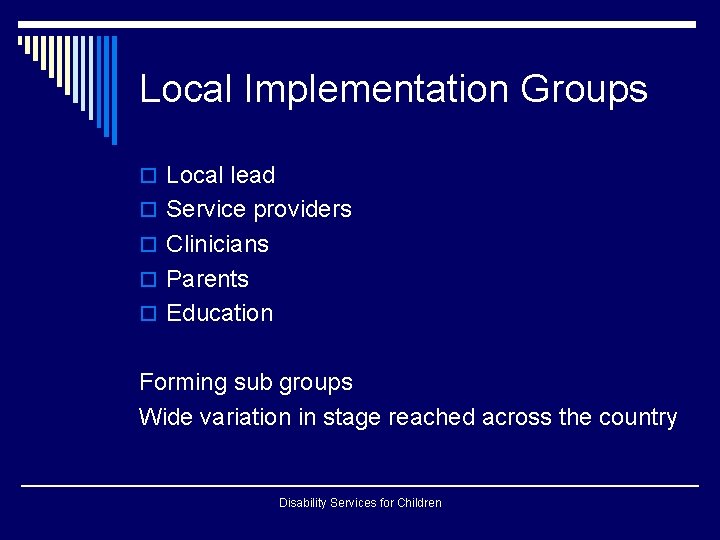 Local Implementation Groups

- Local lead
- Service providers
- Clinicians
- Parents
- Education

Forming sub groups

Wide variation in stage reached across the country

Disability Services for Children